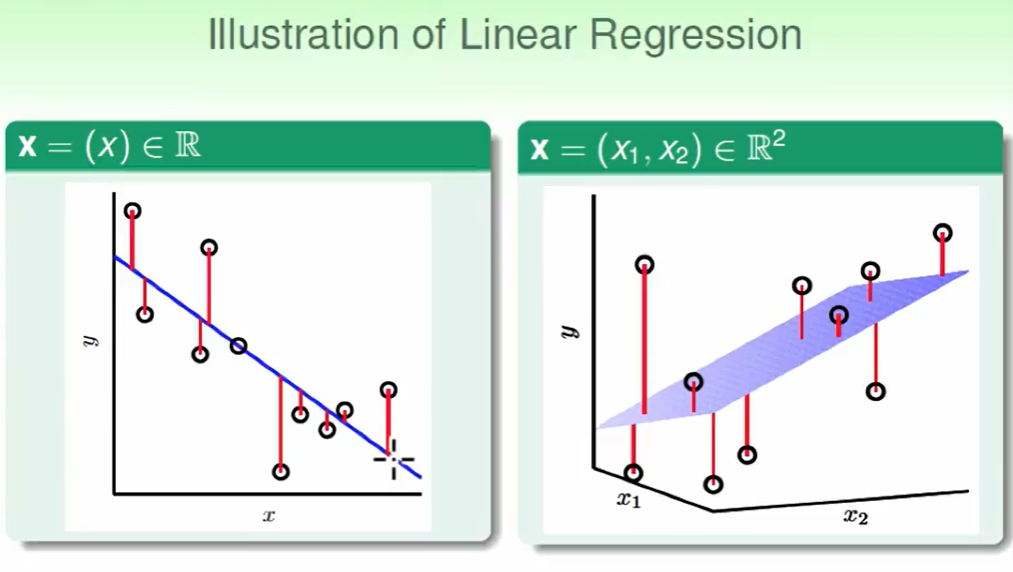 Illustration of Linear Regression

$\mathbf{x} = (x) \in \mathbb{R}$

$y$

$x$

$\mathbf{x} = (x_1, x_2) \in \mathbb{R}^2$

$y$

$x_1$

$x_2$